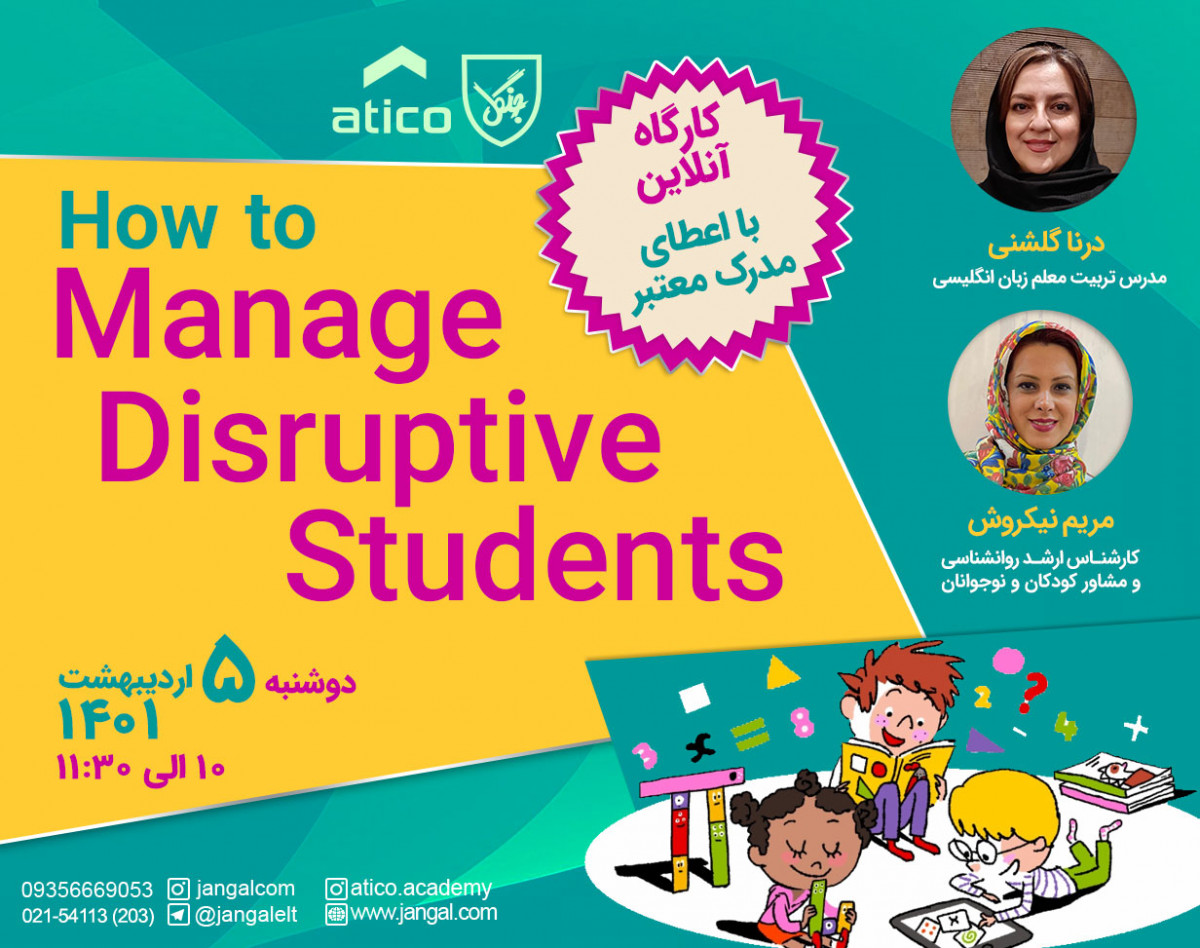 atico

جنگل

کارگاه آنلاین

با اعطای مدرک معتبر

How to
Manage
Disruptive
Students

درنا گلشنی
مدرس تربیت معلم زبان انگلیسی

مریم نیکروش
کارشناس ارشد روانشناسی و مشاور کودکان و نوجوانان

دوشنبه ۵ اردیبهشت
۱۴۰۱
۱۰ الی ۱۱:۳۰

09356669053
021-54113 (203)
jangalcom
@jangalelt
atico.academy
www.jangal.com